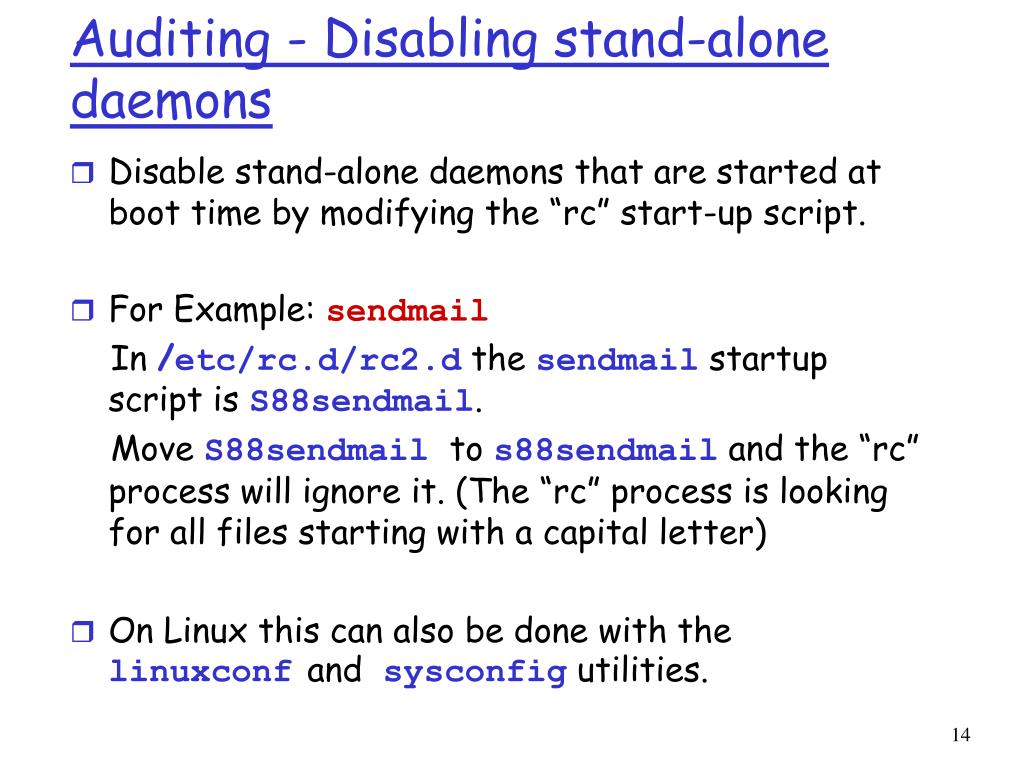 Auditing - Disabling stand-alone daemons

Disable stand-alone daemons that are started at boot time by modifying the “rc” start-up script.

For Example: sendmail

In /etc/rc.d/rc2.d the sendmail startup script is S88sendmail.

Move S88sendmail to s88sendmail and the “rc” process will ignore it. (The “rc” process is looking for all files starting with a capital letter)

On Linux this can also be done with the linuxconf and sysconfig utilities.

14